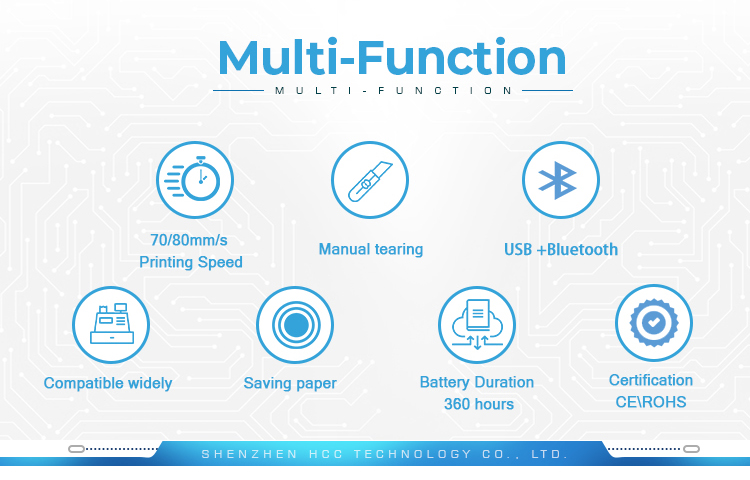 Multi-Function

MULTI-FUNCTION

70/80mm/s
Printing Speed

Manual tearing

USB +Bluetooth

Compatible widely

Saving paper

Battery Duration
360 hours

Certification
CE\ROHS

SHENZHEN HCC TECHNOLOGY CO., LTD.